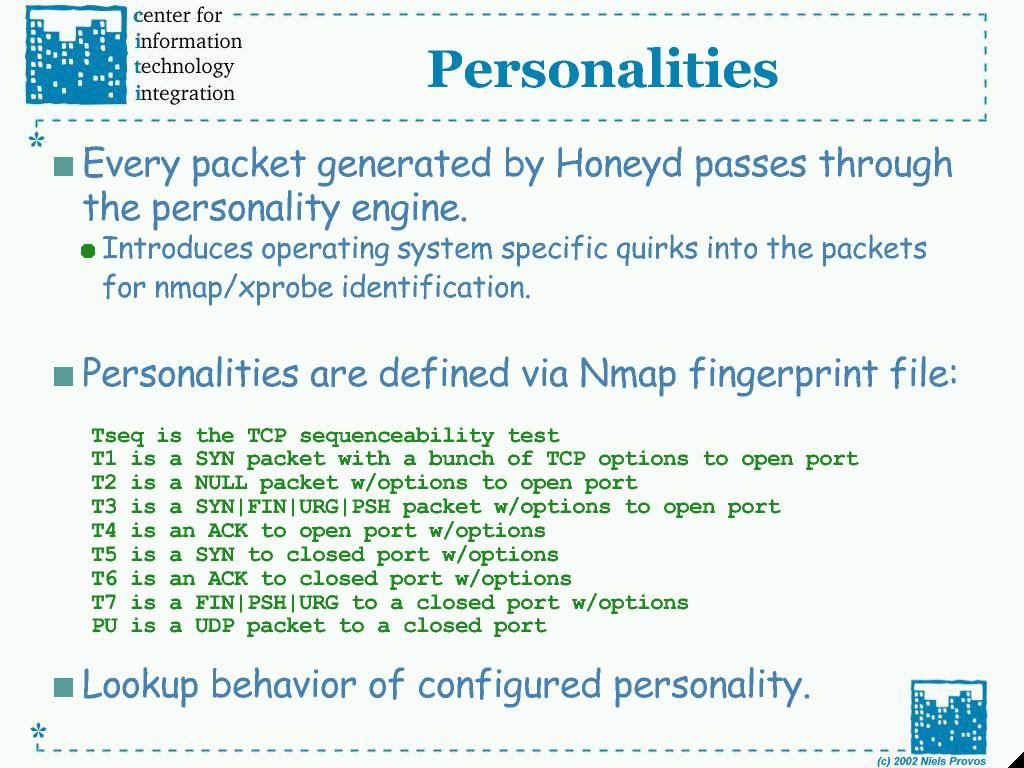 center for information technology integration

Personalities

Every packet generated by Honeyd passes through the personality engine.

Introduces operating system specific quirks into the packets for nmap/xprobe identification.

Personalities are defined via Nmap fingerprint file:

Tseq is the TCP sequenceability test
T1 is a SYN packet with a bunch of TCP options to open port
T2 is a NULL packet w/options to open port
T3 is a SYN|FIN|URG|PSH packet w/options to open port
T4 is an ACK to open port w/options
T5 is a SYN to closed port w/options
T6 is an ACK to closed port w/options
T7 is a FIN|PSH|URG to a closed port w/options
PU is a UDP packet to a closed port

Lookup behavior of configured personality.

(c) 2002 Niels Provos